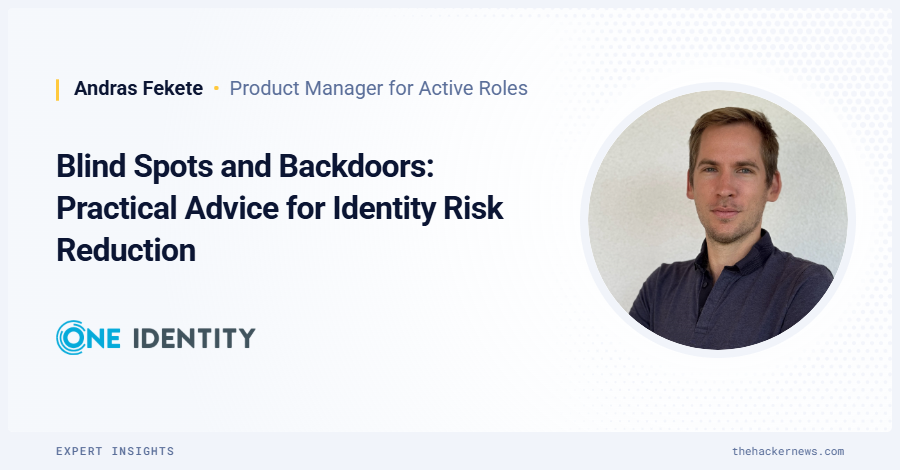 Andras Fekete • Product Manager for Active Roles

Blind Spots and Backdoors: Practical Advice for Identity Risk Reduction

ONE IDENTITY

EXPERT INSIGHTS

thehackernews.com